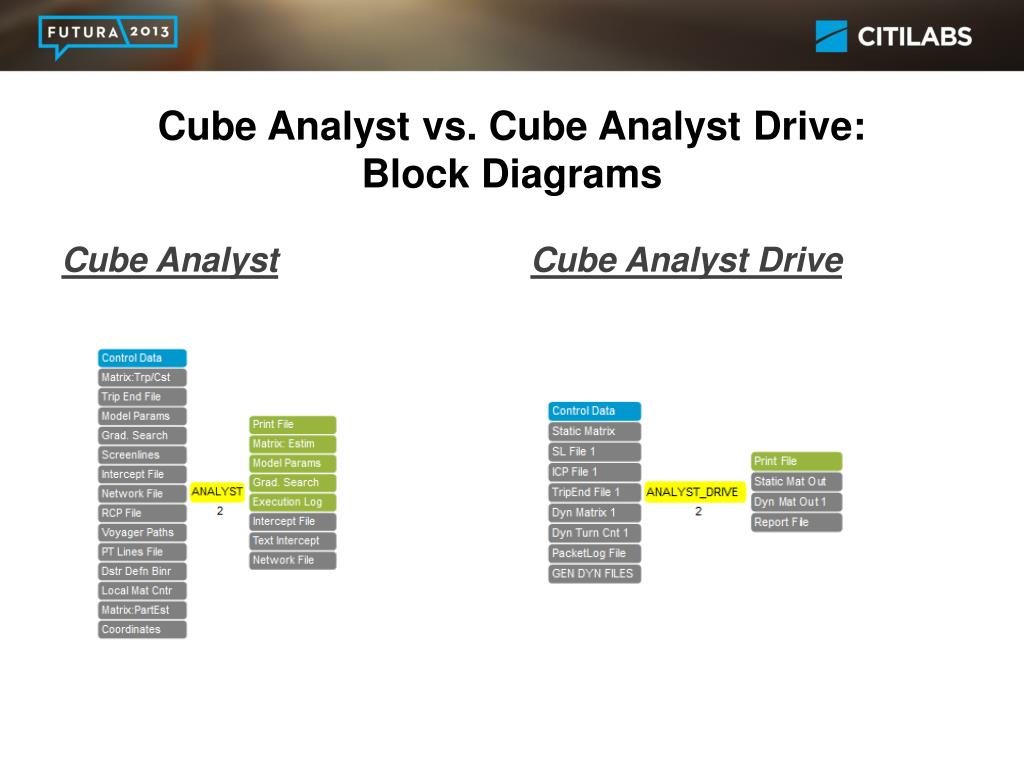 FUTURA 2013

CITILABS

Cube Analyst vs. Cube Analyst Drive: Block Diagrams

Cube Analyst

Control Data
Matrix:Trp/Cst
Trip End File
Model Params
Grad. Search
Screenlines
Intercept File
Network File
RCP File
Voyager Paths
PT Lines File
Dstr Defn Binr
Local Mat Cntr
Matrix:PartEst
Coordinates

ANALYST
2

Print File
Matrix: Estim
Model Params
Grad. Search
Execution Log
Intercept File
Text Intercept
Network File

Cube Analyst Drive

Control Data
Static Matrix
SL File 1
ICP File 1
TripEnd File 1
Dyn Matrix 1
Dyn Turn Cnt 1
PacketLog File
GEN DYN FILES

ANALYST_DRIVE
2

Print File
Static Mat Out
Dyn Mat Out 1
Report File